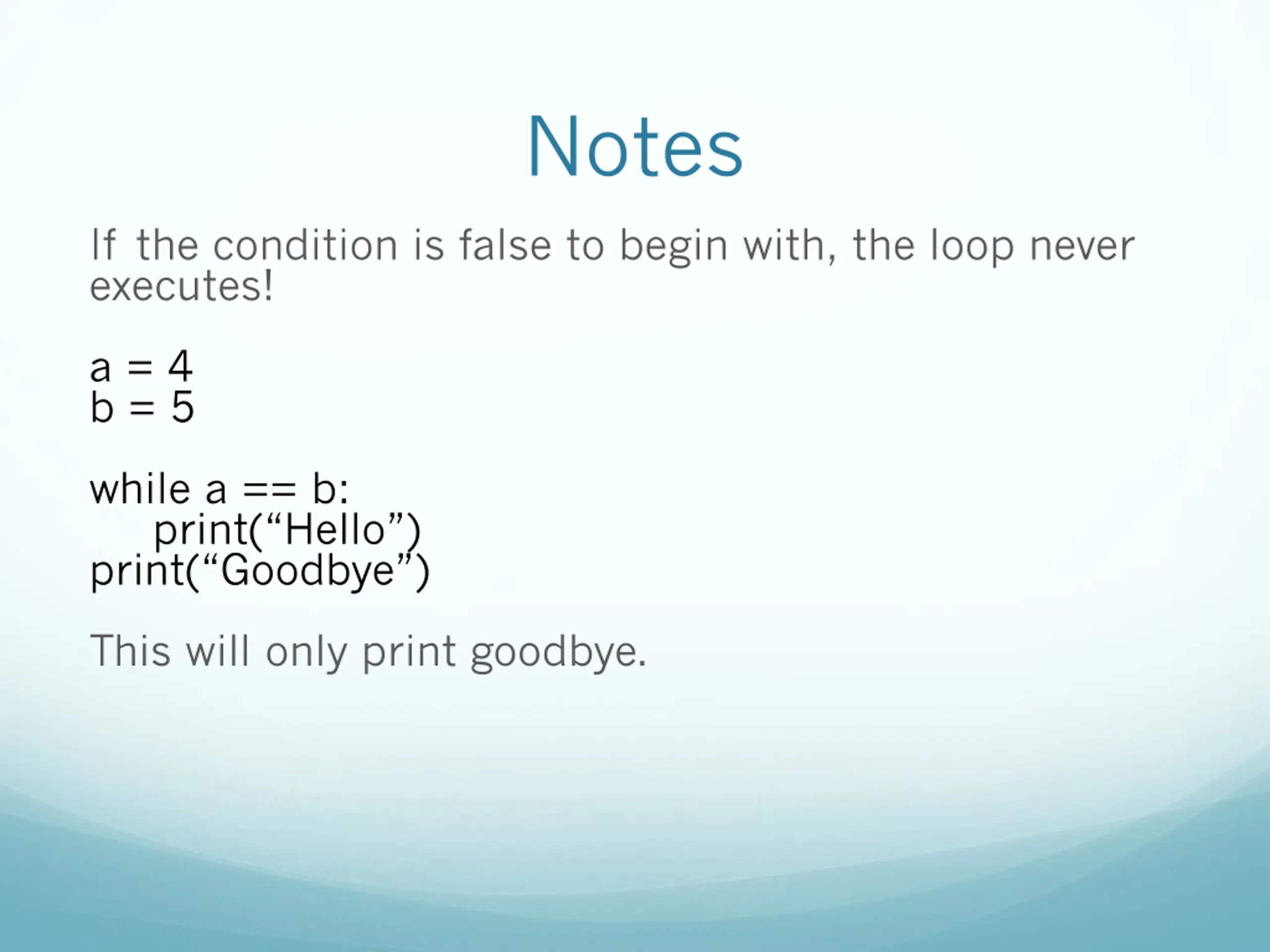 Notes

If the condition is false to begin with, the loop never executes!

a = 4
b = 5

while a == b:
    print(“Hello”)
print(“Goodbye”)

This will only print goodbye.